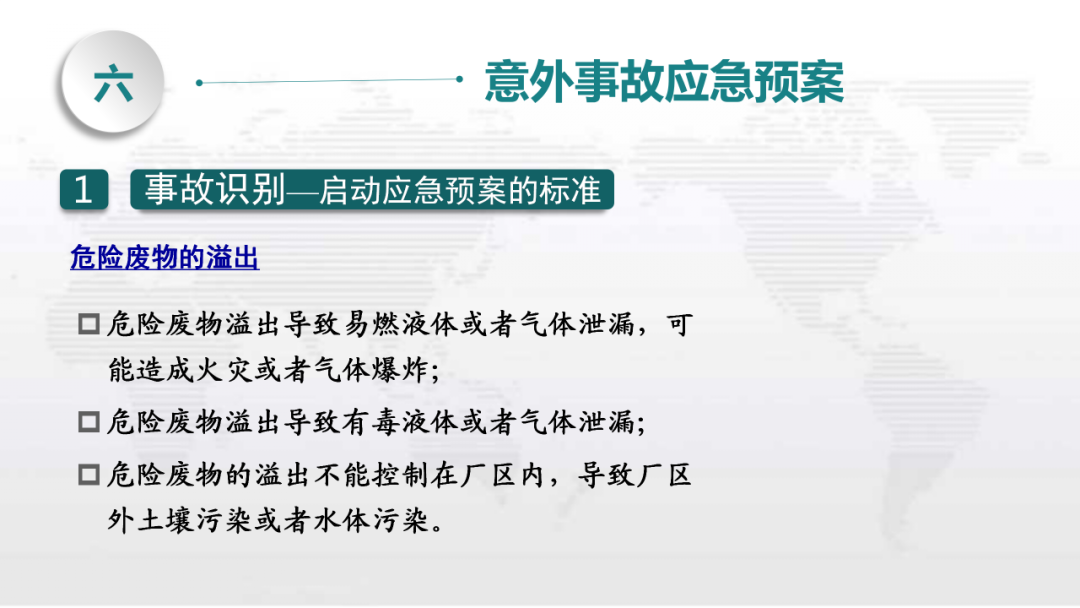 六

意外事故应急预案

1 事故识别—启动应急预案的标准

危险废物的溢出

□ 危险废物溢出导致易燃液体或者气体泄漏，可能造成火灾或者气体爆炸；

□ 危险废物溢出导致有毒液体或者气体泄漏；

□ 危险废物的溢出不能控制在厂区内，导致厂区外土壤污染或者水体污染。